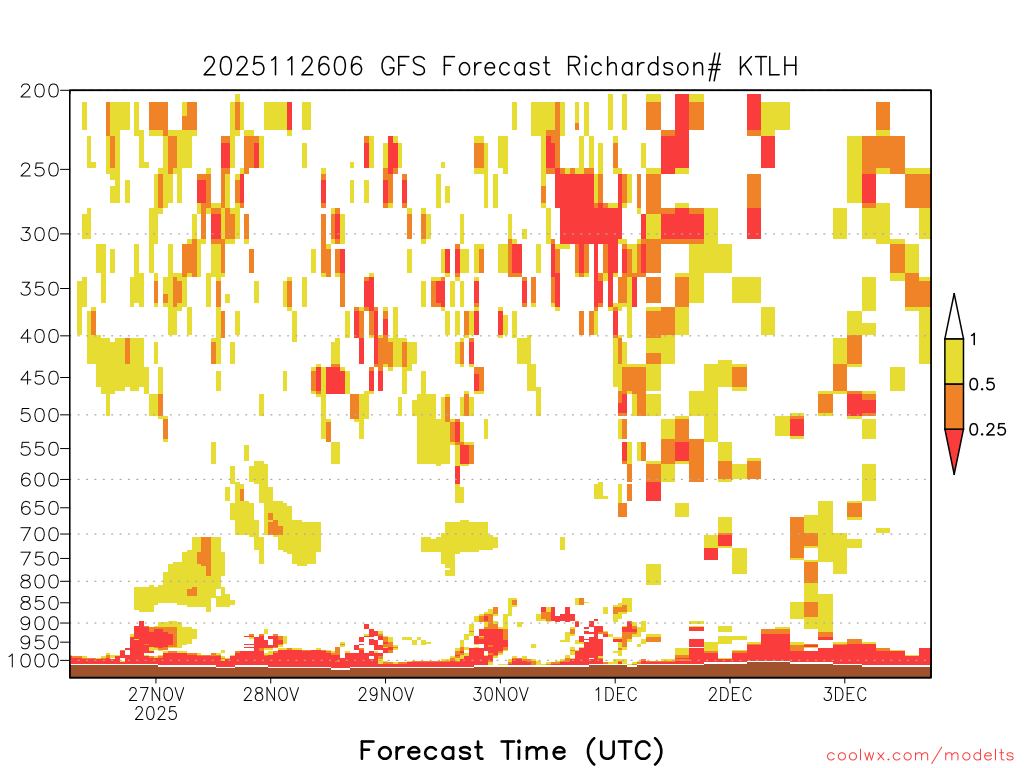 2025112606 GFS Forecast Richardson# KTLH

200
250
300
350
400
450
500
550
600
650
700
750
800
850
900
950
1000

1
0.5
0.25

27NOV
2025
28NOV
29NOV
30NOV
1DEC
2DEC
3DEC

Forecast Time (UTC)

coolwx.com/modelts